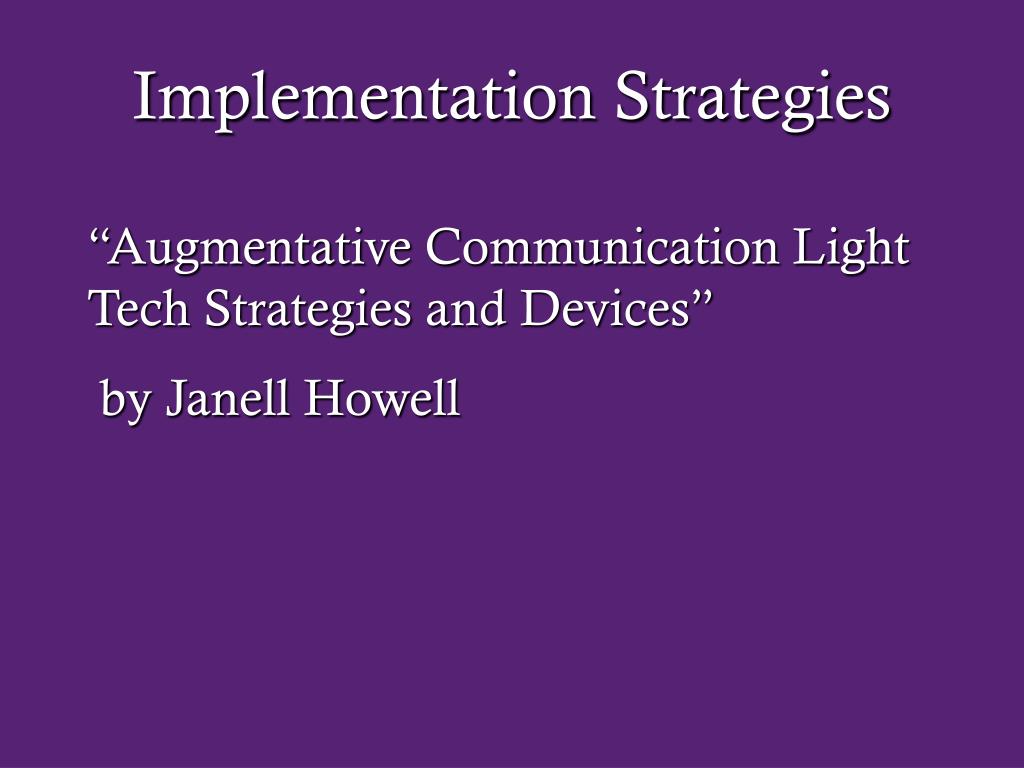 Implementation Strategies

“Augmentative Communication Light Tech Strategies and Devices”

by Janell Howell